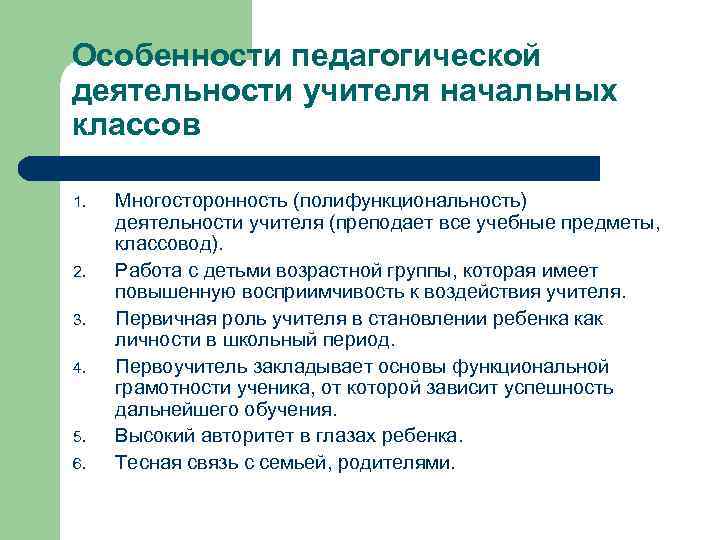 Особенности педагогической деятельности учителя начальных классов

1. Многосторонность (полифункциональность) деятельности учителя (преподает все учебные предметы, классовод).
2. Работа с детьми возрастной группы, которая имеет повышенную восприимчивость к воздействия учителя.
3. Первичная роль учителя в становлении ребенка как личности в школьный период.
4. Первоучитель закладывает основы функциональной грамотности ученика, от которой зависит успешность дальнейшего обучения.
5. Высокий авторитет в глазах ребенка.
6. Тесная связь с семьей, родителями.